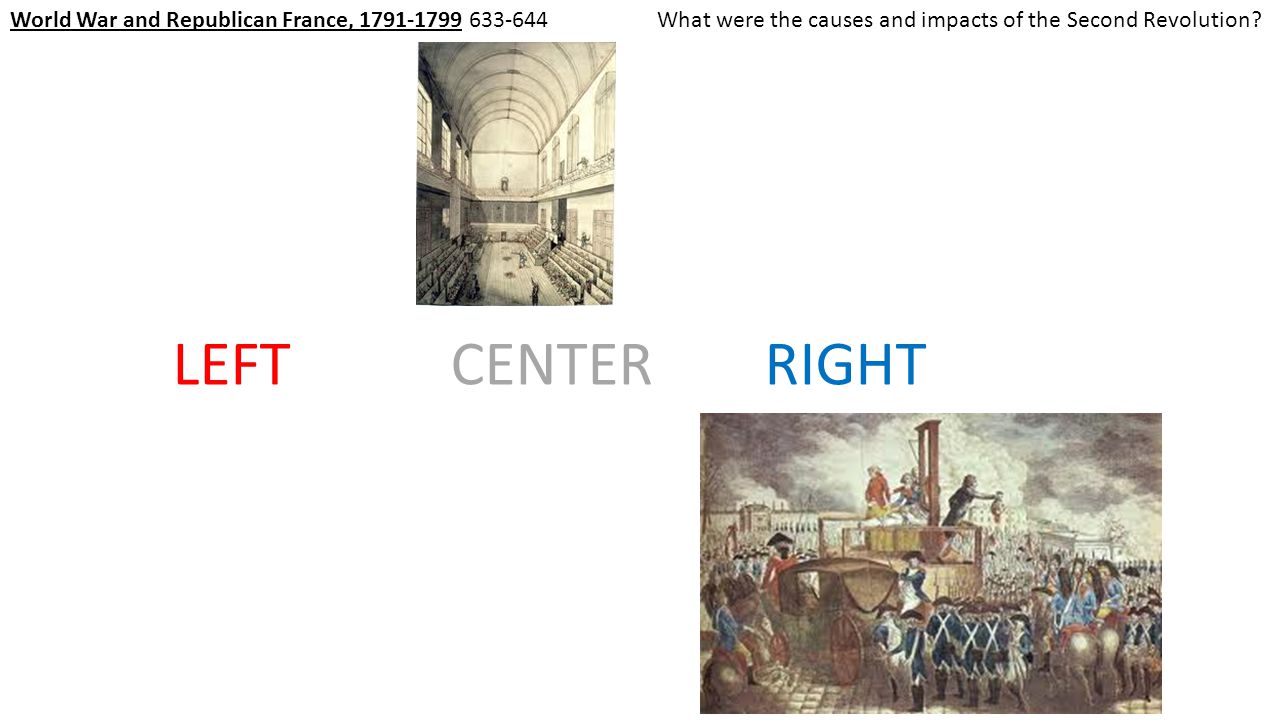 World War and Republican France, 1791-1799 633-644 What were the causes and impacts of the Second Revolution?

LEFT CENTER RIGHT